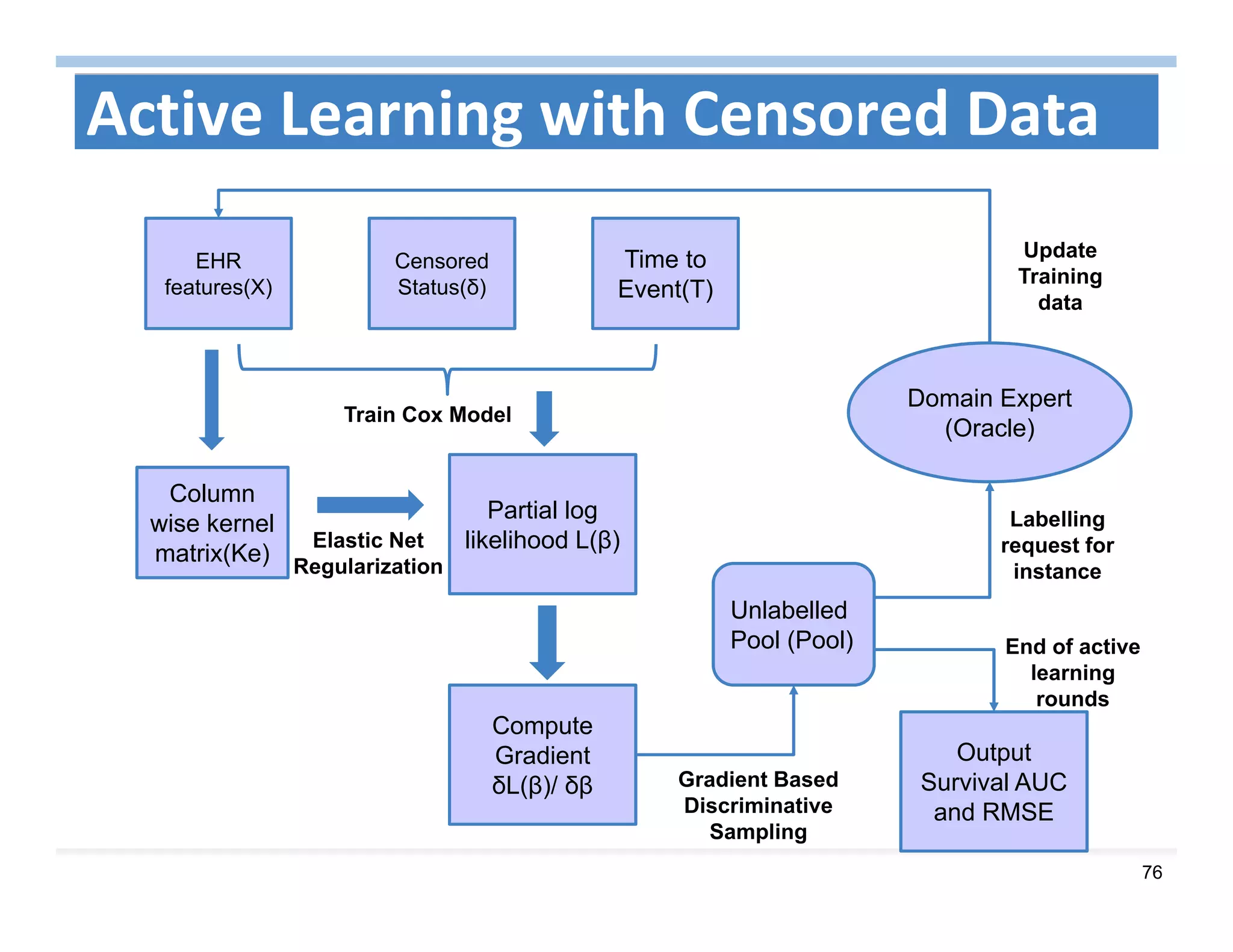 Active Learning with Censored Data

EHR features(X)

Censored Status(δ)

Time to Event(T)

Update Training data

Train Cox Model

Domain Expert (Oracle)

Column wise kernel matrix(Ke)

Elastic Net Regularization

Partial log likelihood L(β)

Labelling request for instance

Unlabelled Pool (Pool)

End of active learning rounds

Compute Gradient δL(β)/ δβ

Gradient Based Discriminative Sampling

Output Survival AUC and RMSE

76